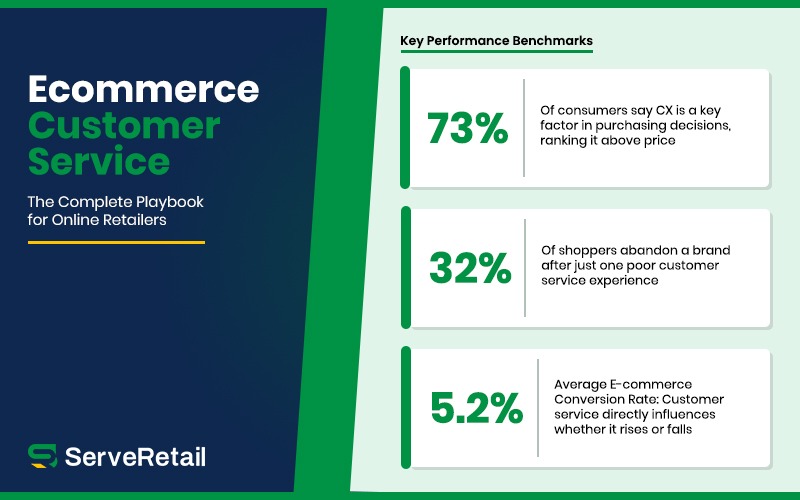 Ecommerce Customer Service

The Complete Playbook for Online Retailers

ServeRetail

Key Performance Benchmarks

73%

Of consumers say CX is a key factor in purchasing decisions, ranking it above price

32%

Of shoppers abandon a brand after just one poor customer service experience

5.2%

Average E-commerce Conversion Rate: Customer service directly influences whether it rises or falls